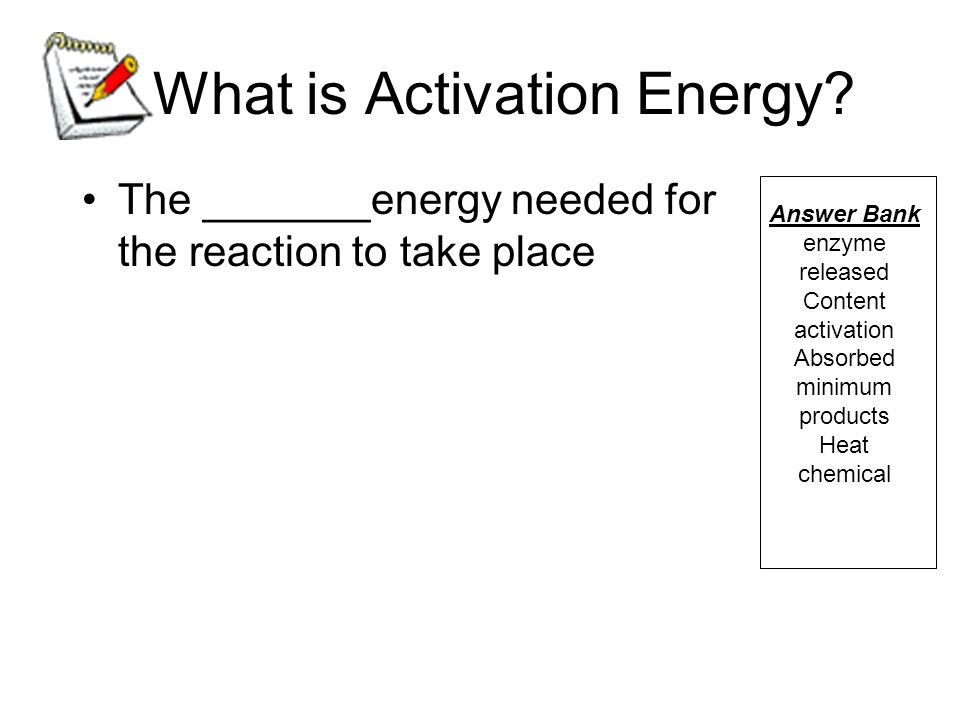 What is Activation Energy?

• The _______energy needed for the reaction to take place

Answer Bank
enzyme
released
Content
activation
Absorbed
minimum
products
Heat
chemical